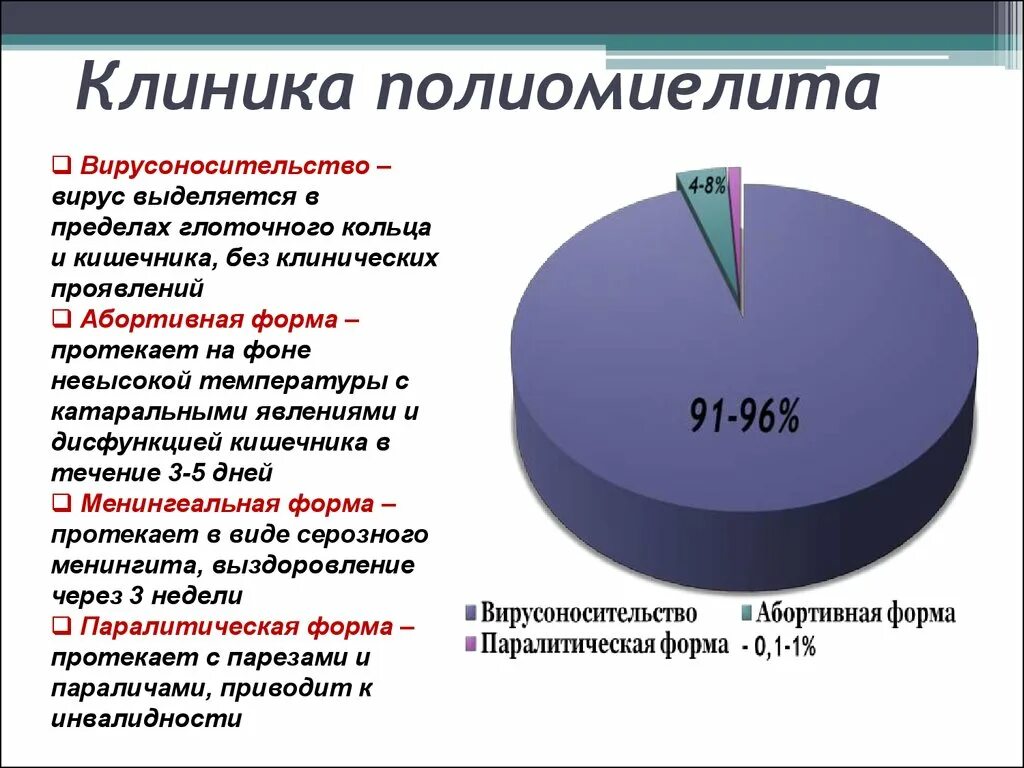 Клиника полиомиелита

❑ Вирусоносительство – вирус выделяется в пределах глоточного кольца и кишечника, без клинических проявлений
❑ Абортивная форма – протекает на фоне невысокой температуры с катаральными явлениями и дисфункцией кишечника в течение 3-5 дней
❑ Менингеальная форма – протекает в виде серозного менингита, выздоровление через 3 недели
❑ Паралитическая форма – протекает с парезами и параличами, приводит к инвалидности

4-8%
91-96%

Вирусоносительство
Абортивная форма
Паралитическая форма
- 0,1-1%